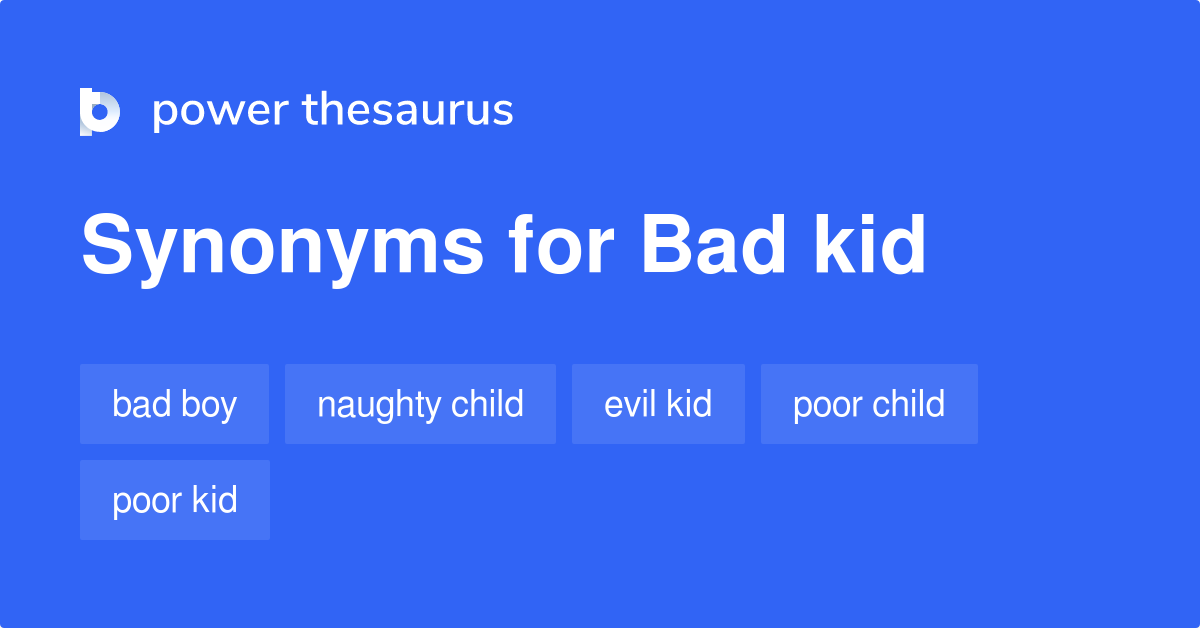 power thesaurus

Synonyms for Bad kid

bad boy
naughty child
evil kid
poor child
poor kid